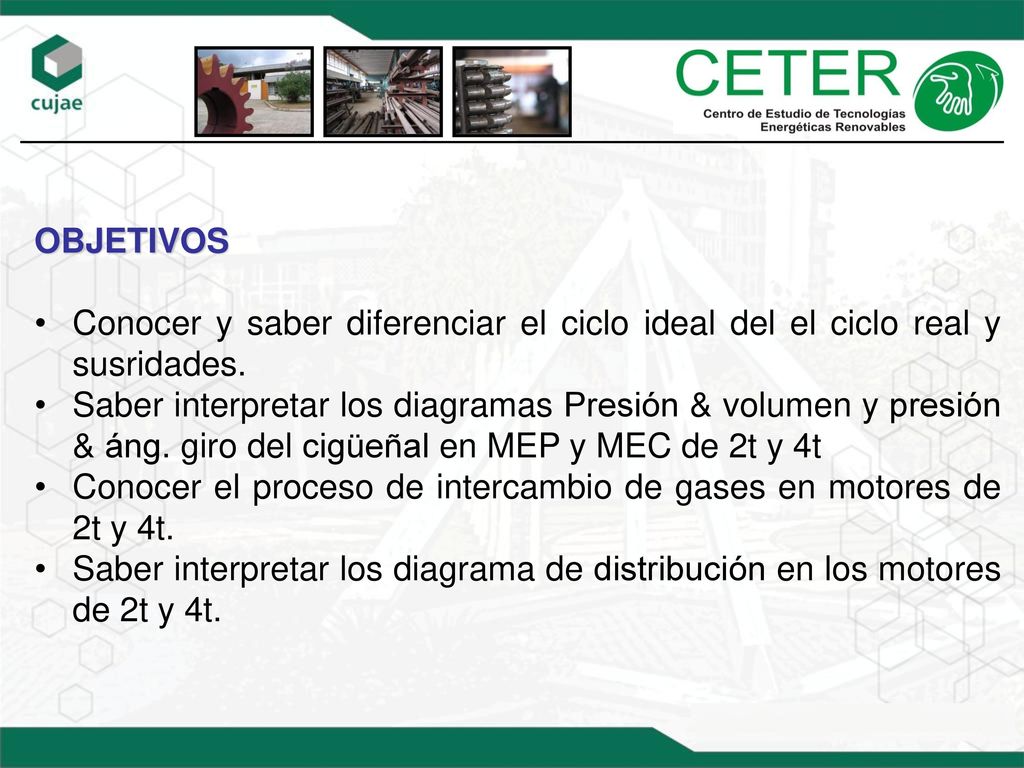 cujae

CETER
Centro de Estudio de Tecnologías Energéticas Renovables

OBJETIVOS

• Conocer y saber diferenciar el ciclo ideal del el ciclo real y susridades.
• Saber interpretar los diagramas Presión & volumen y presión & áng. giro del cigüeñal en MEP y MEC de 2t y 4t
• Conocer el proceso de intercambio de gases en motores de 2t y 4t.
• Saber interpretar los diagrama de distribución en los motores de 2t y 4t.